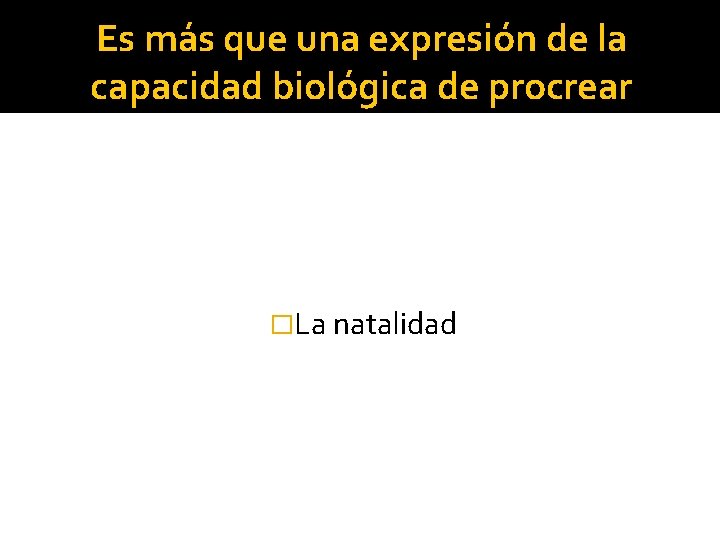 Es más que una expresión de la capacidad biológica de procrear

La natalidad